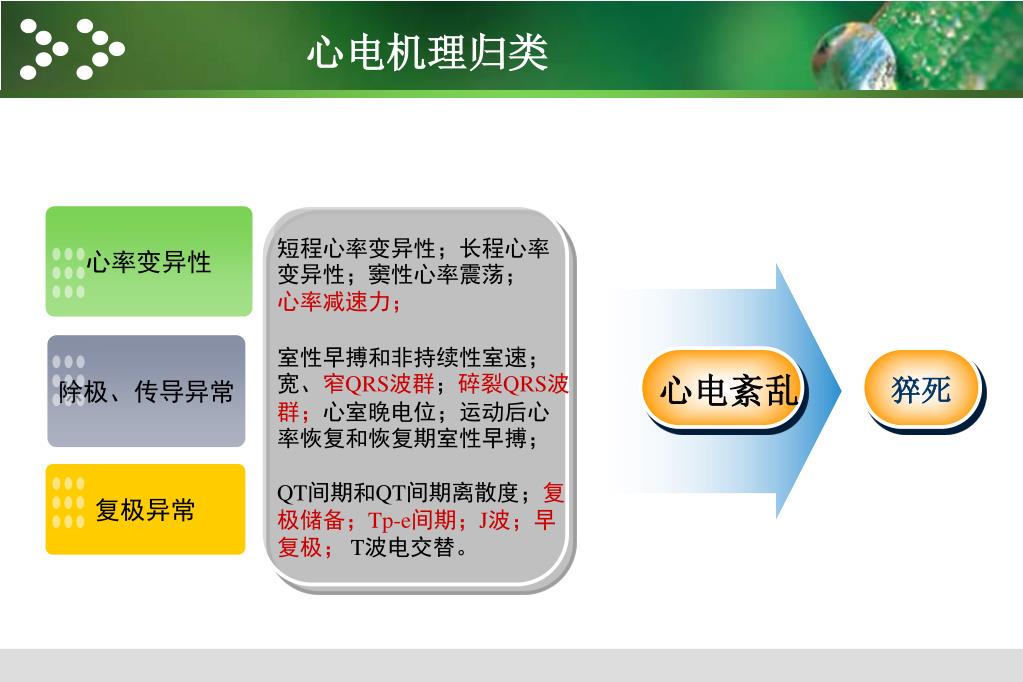 心电机理归类

心率变异性

除极、传导异常

复极异常

短程心率变异性；长程心率变异性；窦性心率震荡；心率减速力；

室性早搏和非持续性室速；宽、窄QRS波群；碎裂QRS波群；心室晚电位；运动后心率恢复和恢复期室性早搏；

QT间期和QT间期离散度；复极储备；Tp-e间期；J波；早复极； T波电交替。

心电紊乱

猝死